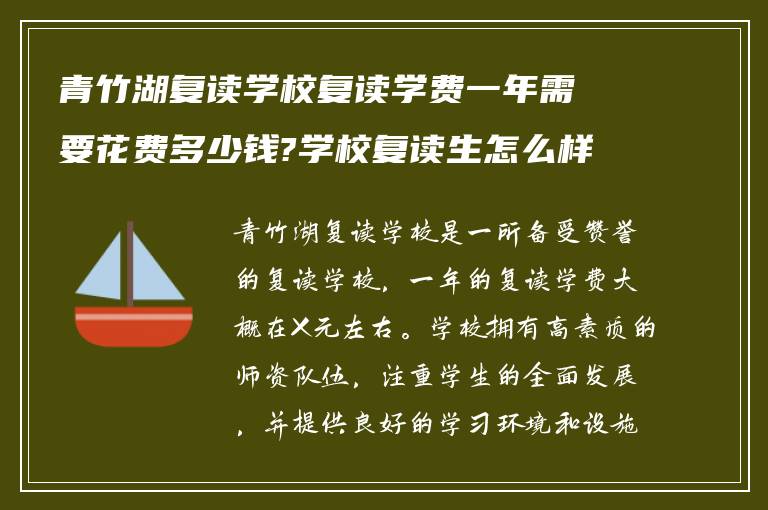 青竹湖复读学校复读学费一年需要花费多少钱?学校复读生怎么样

青竹湖复读学校是一所备受赞誉的复读学校，一年的复读学费大概在X元左右。学校拥有高素质的师资队伍，注重学生的全面发展，并提供良好的学习环境和设施